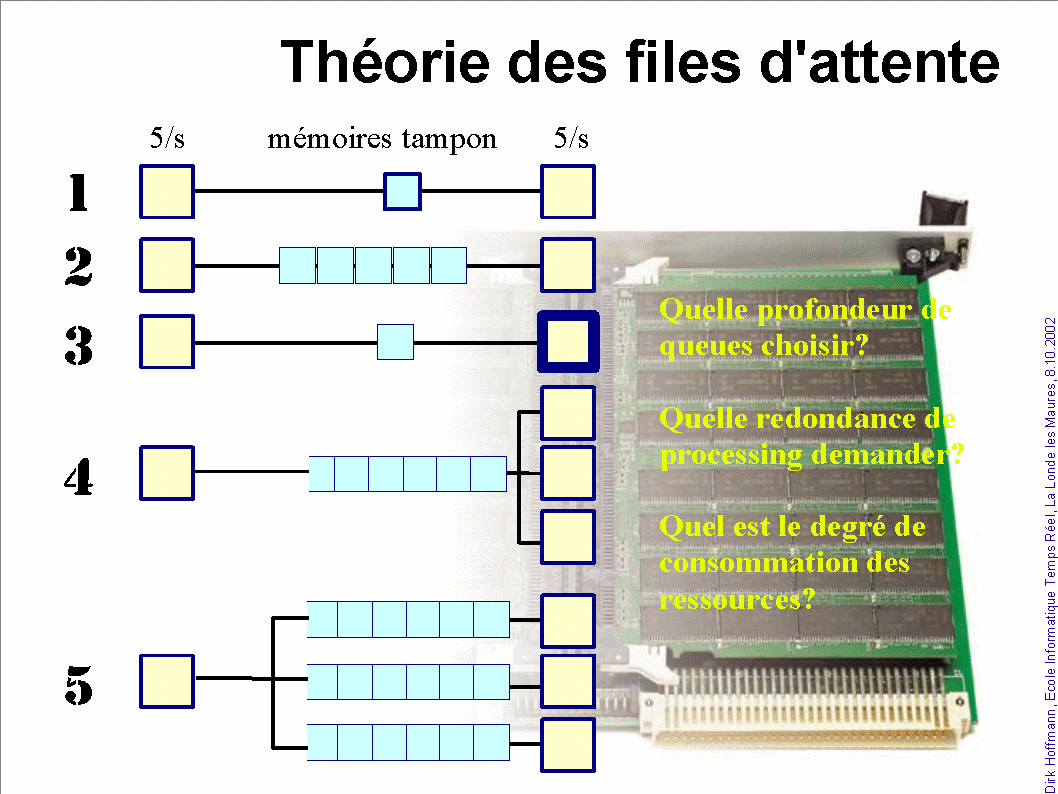 Théorie des files d'attente

5/s mémoires tampon 5/s

1

2

3

4

5

Quelle profondeur de queues choisir?

Quelle redondance de processing demander?

Quel est le degré de consommation des ressources?

Dirk Hoffmann, Ecole Informatique Temps Réel, La Londe les Maures, 8.10.2002